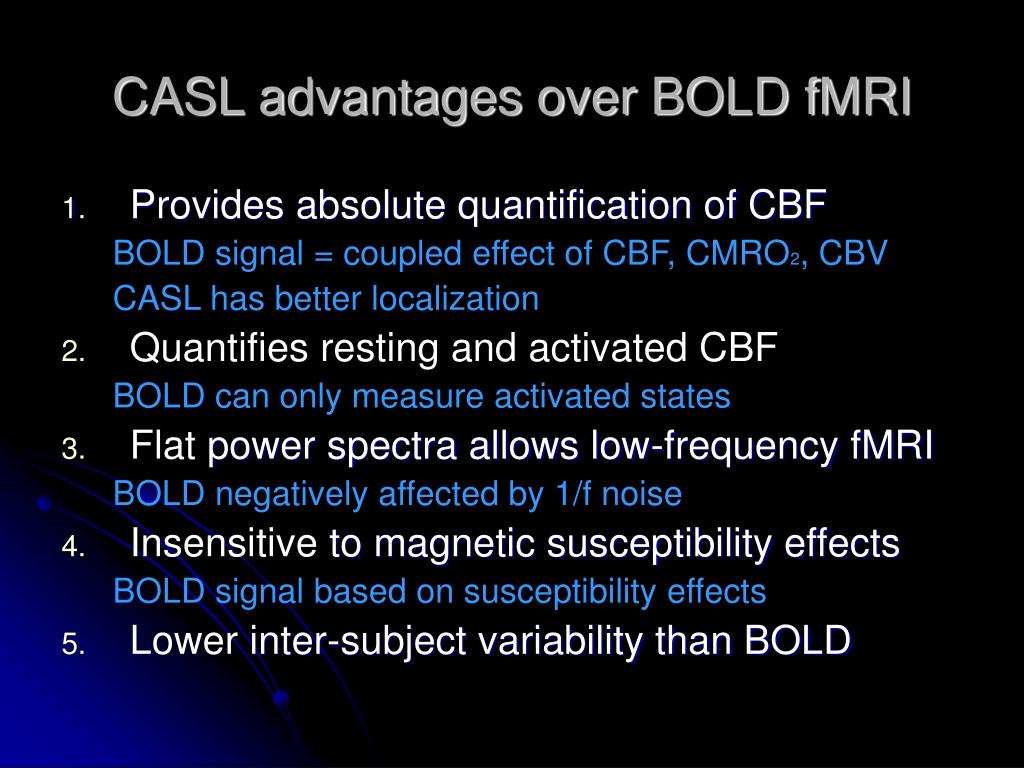 CASL advantages over BOLD fMRI

1. Provides absolute quantification of CBF

BOLD signal = coupled effect of CBF, $CMRO_2$, CBV

CASL has better localization

2. Quantifies resting and activated CBF

BOLD can only measure activated states

3. Flat power spectra allows low-frequency fMRI

BOLD negatively affected by 1/f noise

4. Insensitive to magnetic susceptibility effects

BOLD signal based on susceptibility effects

5. Lower inter-subject variability than BOLD